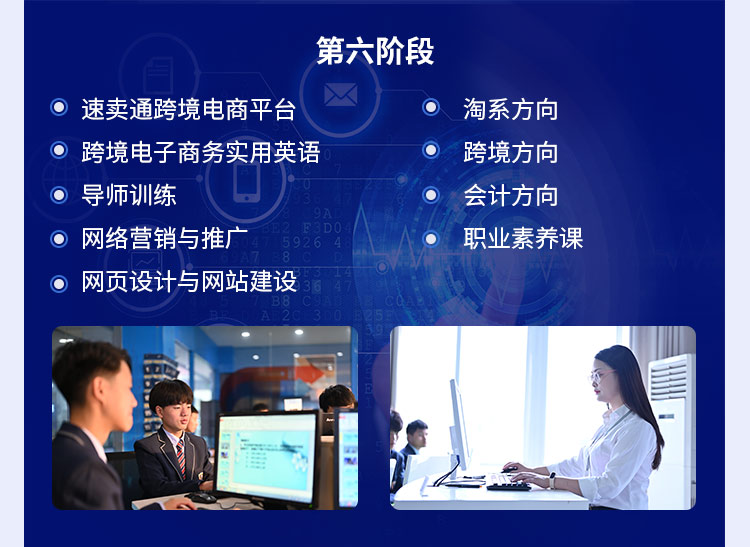 第六阶段

速卖通跨境电商平台

跨境电子商务实用英语

导师训练

网络营销与推广

网页设计与网站建设

淘系方向

跨境方向

会计方向

职业素养课